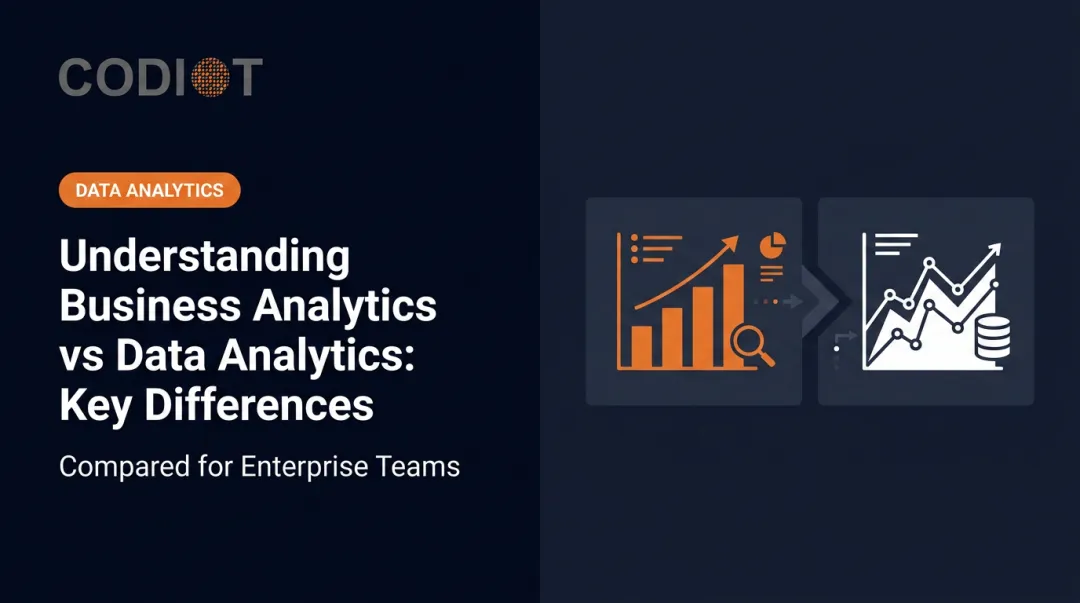 CODIOT

DATA ANALYTICS

Understanding Business Analytics vs Data Analytics: Key Differences

Compared for Enterprise Teams